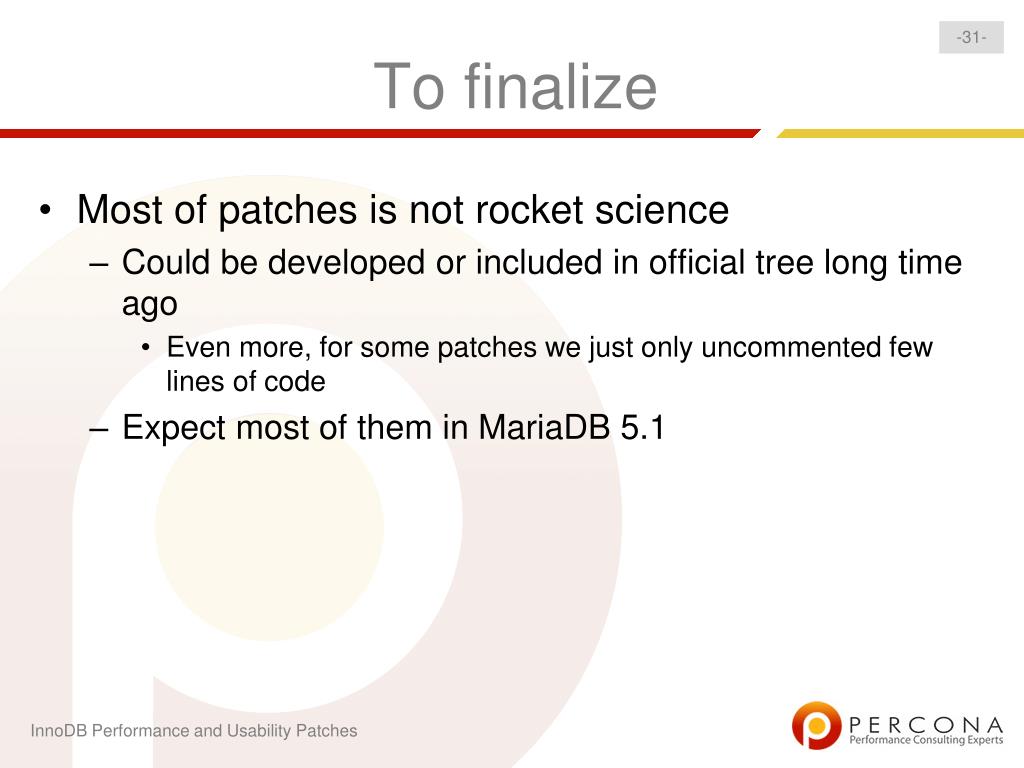 -31-

To finalize

• Most of patches is not rocket science
– Could be developed or included in official tree long time ago
• Even more, for some patches we just only uncommented few lines of code
– Expect most of them in MariaDB 5.1

InnoDB Performance and Usability Patches

PERCONA
Performance Consulting Experts